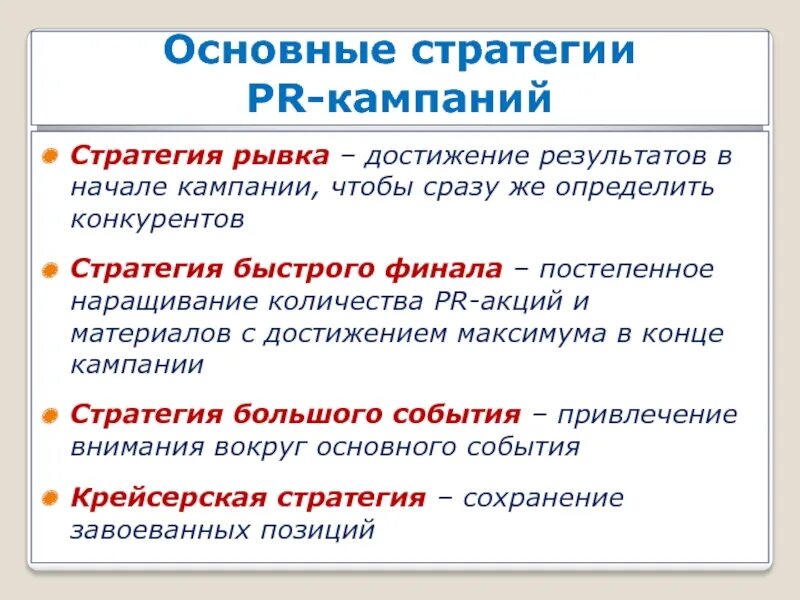 Основные стратегии PR-кампаний

Стратегия рывка – достижение результатов в начале кампании, чтобы сразу же определить конкурентов

Стратегия быстрого финала – постепенное наращивание количества PR-акций и материалов с достижением максимума в конце кампании

Стратегия большого события – привлечение внимания вокруг основного события

Крейсерская стратегия – сохранение завоеванных позиций